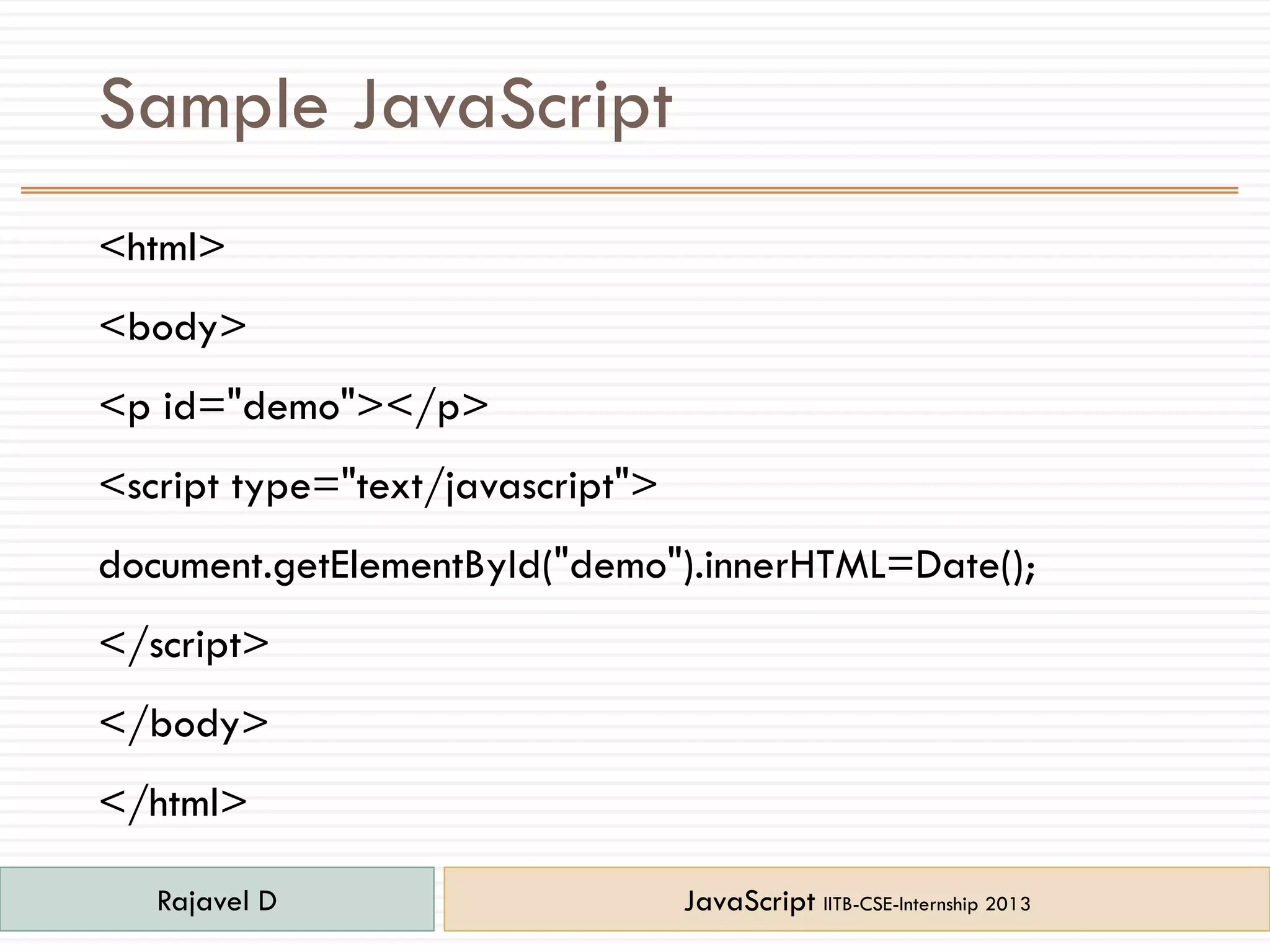 Sample JavaScript

<html>

<body>

<p id="demo"></p>

<script type="text/javascript">

document.getElementById("demo").innerHTML=Date();

</script>

</body>

</html>

Rajavel D

JavaScript IITB-CSE-Internship 2013